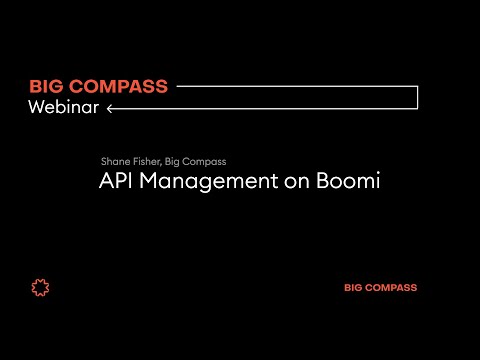 BIG COMPASS
Webinar

Shane Fisher, Big Compass
API Management on Boomi

BIG COMPASS